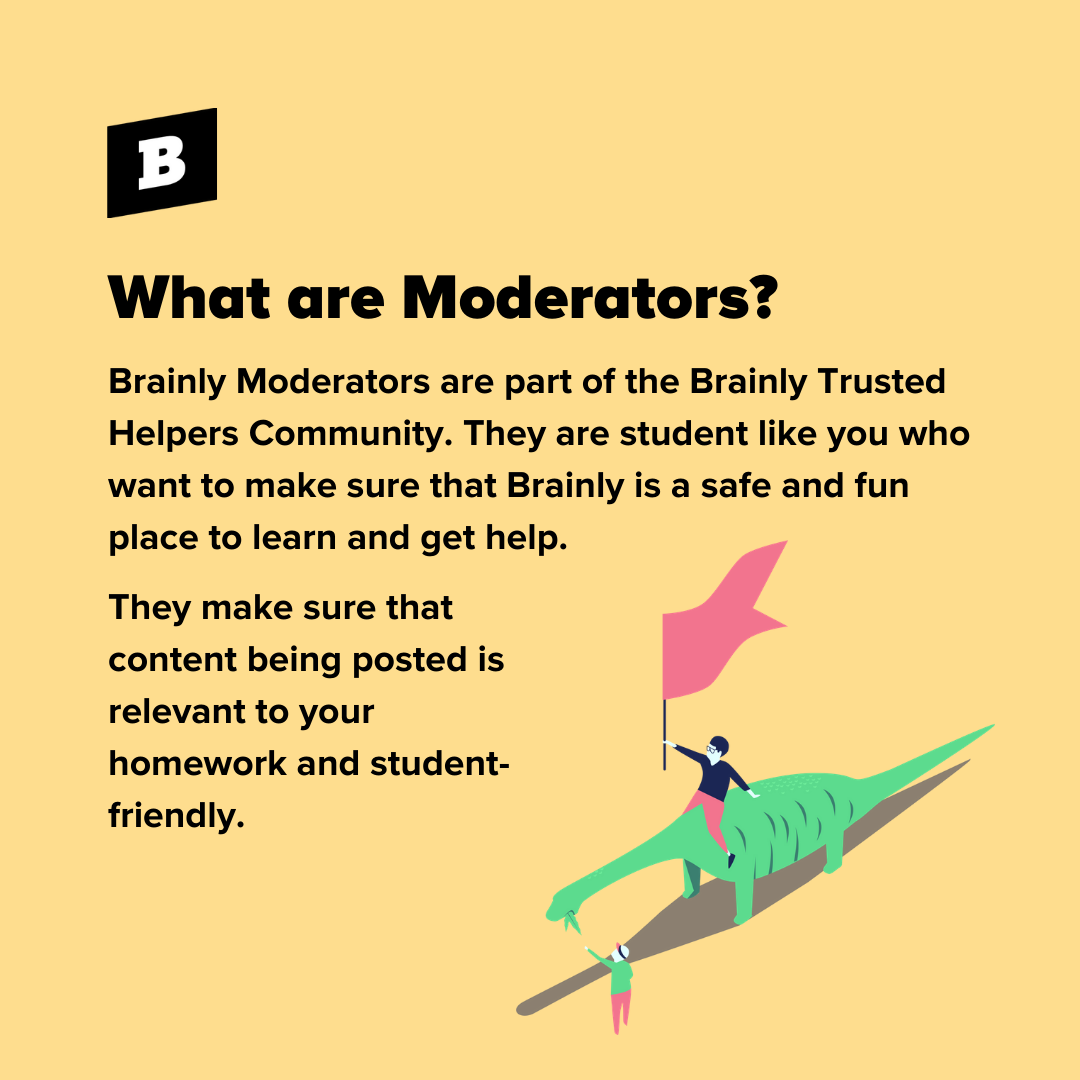 B

What are Moderators?

Brainly Moderators are part of the Brainly Trusted Helpers Community. They are student like you who want to make sure that Brainly is a safe and fun place to learn and get help.

They make sure that content being posted is relevant to your homework and student-friendly.